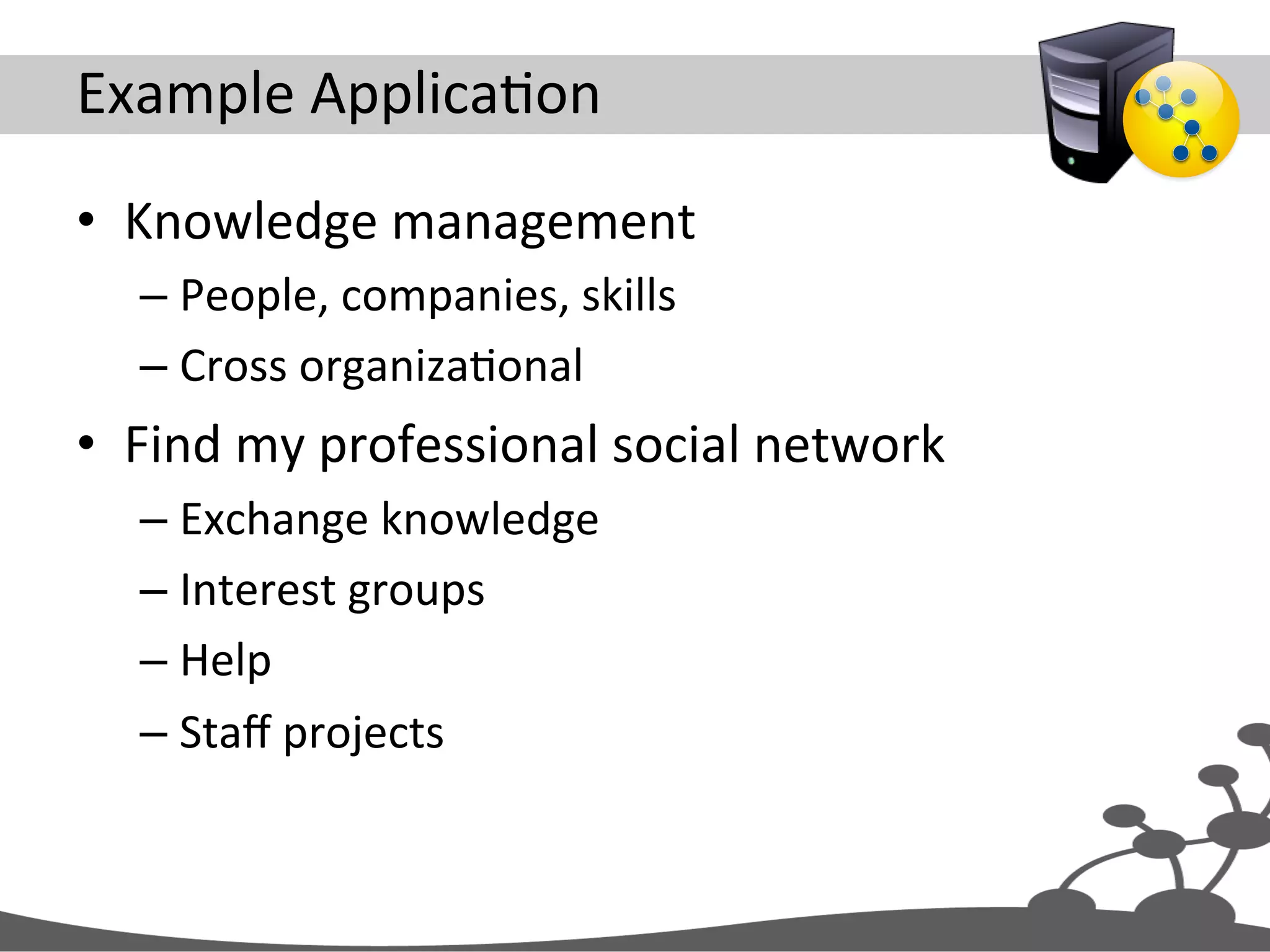 Example Application

• Knowledge management
– People, companies, skills
– Cross organizational

• Find my professional social network
– Exchange knowledge
– Interest groups
– Help
– Staff projects